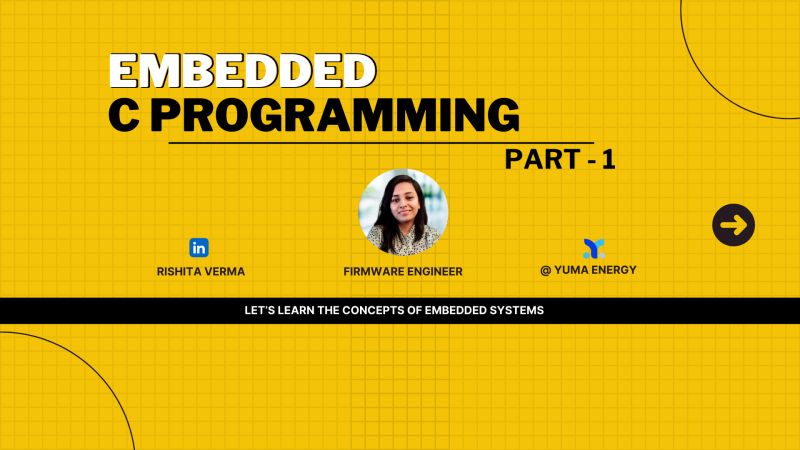 EMBEDDED
C PROGRAMMING
PART - 1

in
RISHITA VERMA

FIRMWARE ENGINEER

@ YUMA ENERGY

LET'S LEARN THE CONCEPTS OF EMBEDDED SYSTEMS